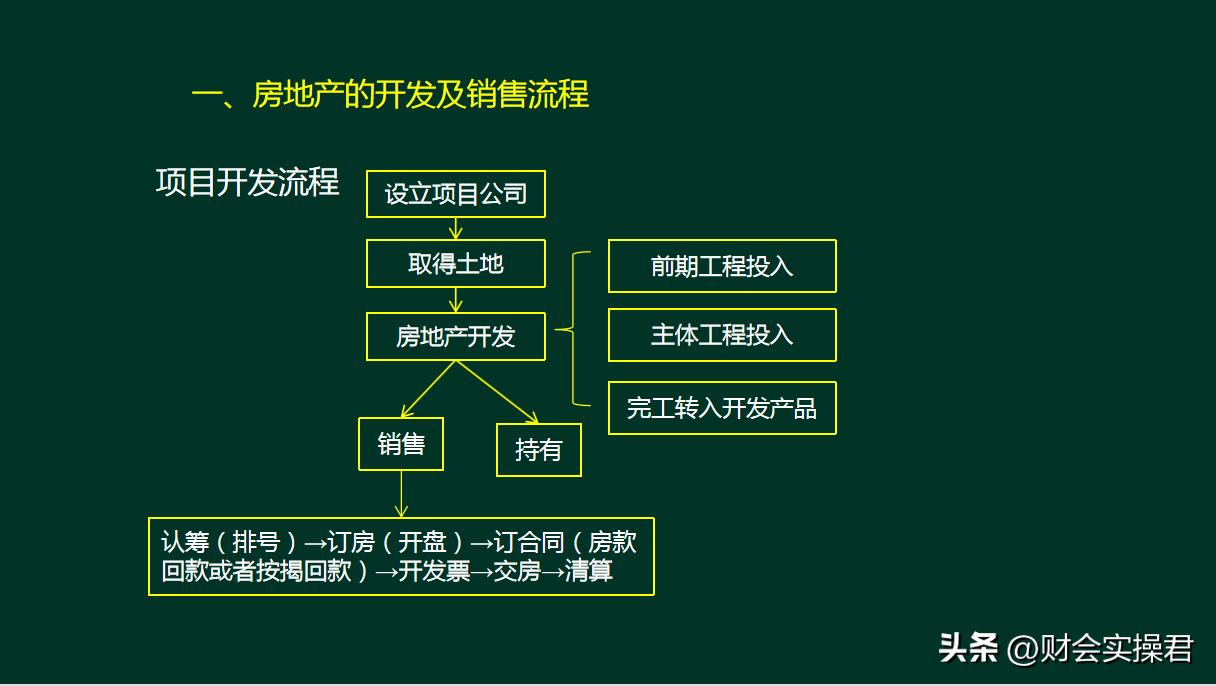 一、房地产的开发及销售流程

项目开发流程

设立项目公司

取得土地

房地产开发

前期工程投入

主体工程投入

完工转入开发产品

销售

持有

认筹（排号）→订房（开盘）→订合同（房款回款或者按揭回款）→开发票→交房→清算

头条 @财会实操君